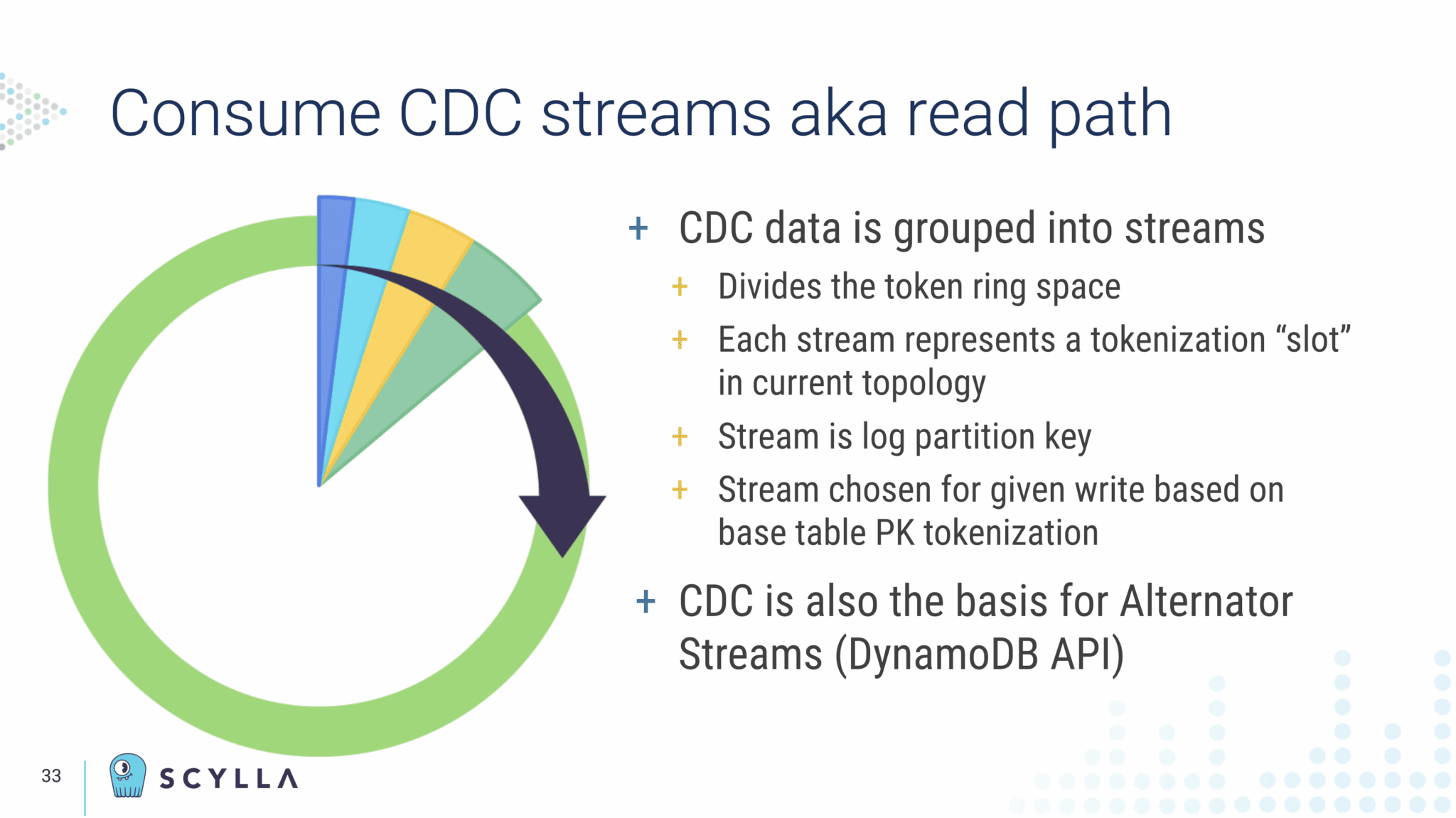 Consume CDC streams aka read path

+ CDC data is grouped into streams

+ Divides the token ring space

+ Each stream represents a tokenization "slot" in current topology

+ Stream is log partition key

+ Stream chosen for given write based on base table PK tokenization

+ CDC is also the basis for Alternator Streams (DynamoDB API)

33

SCYLLA